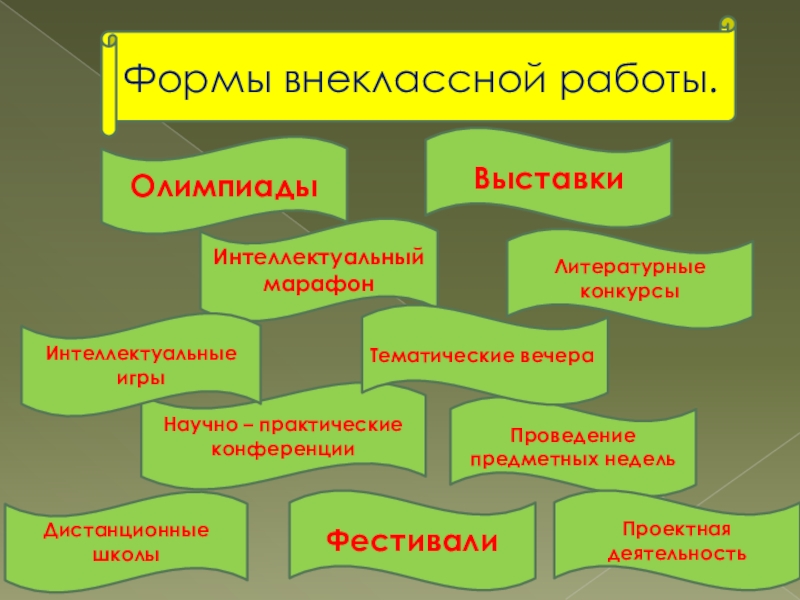 Формы внеклассной работы.

Олимпиады

Выставки

Интеллектуальный марафон

Литературные конкурсы

Интеллектуальные игры

Тематические вечера

Научно – практические конференции

Проведение предметных недель

Дистанционные школы

Фестивали

Проектная деятельность